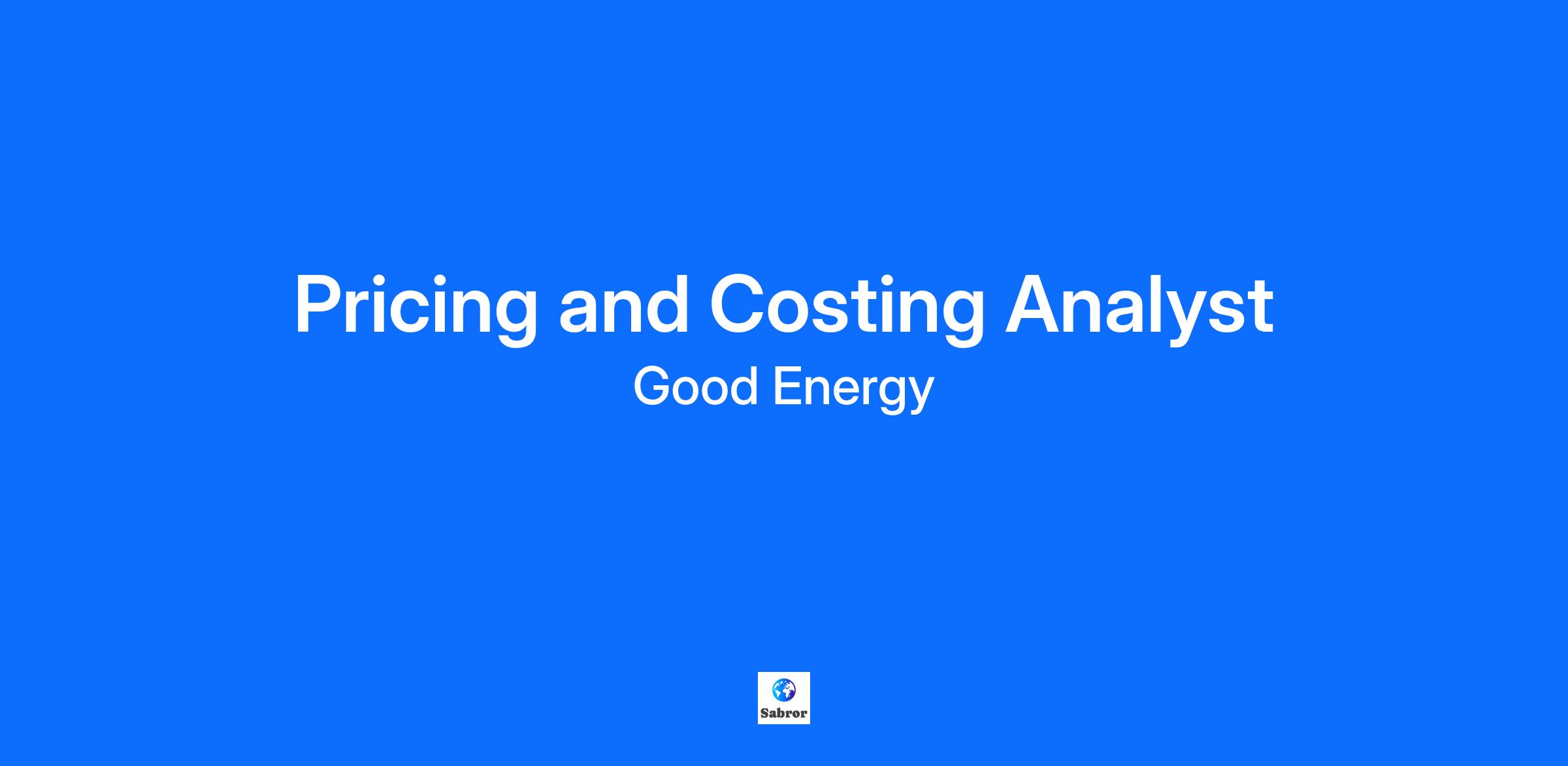 Pricing and Costing Analyst
Good Energy

Sabror